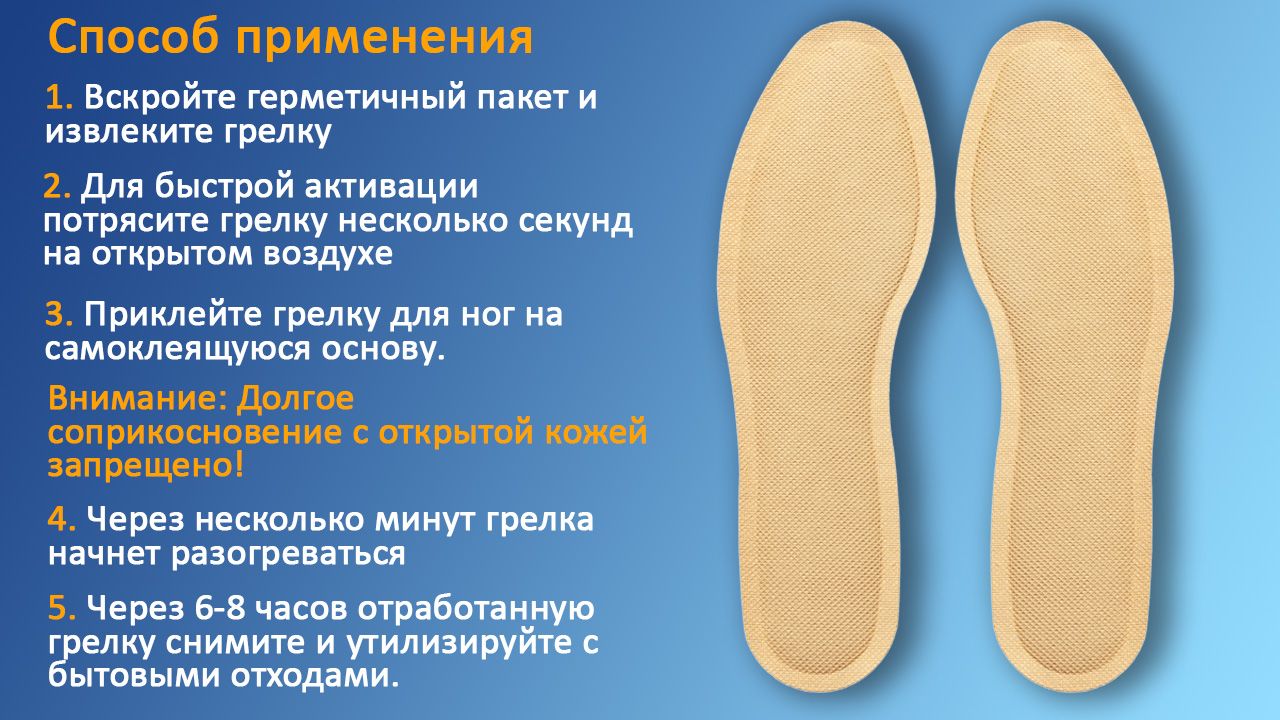 Способ применения

1. Вскройте герметичный пакет и извлеките грелку

2. Для быстрой активации потрясите грелку несколько секунд на открытом воздухе

3. Приклейте грелку для ног на самоклеящуюся основу.

Внимание: Долгое соприкосновение с открытой кожей запрещено!

4. Через несколько минут грелка начнет разогреваться

5. Через 6-8 часов отработанную грелку снимите и утилизируйте с бытовыми отходами.